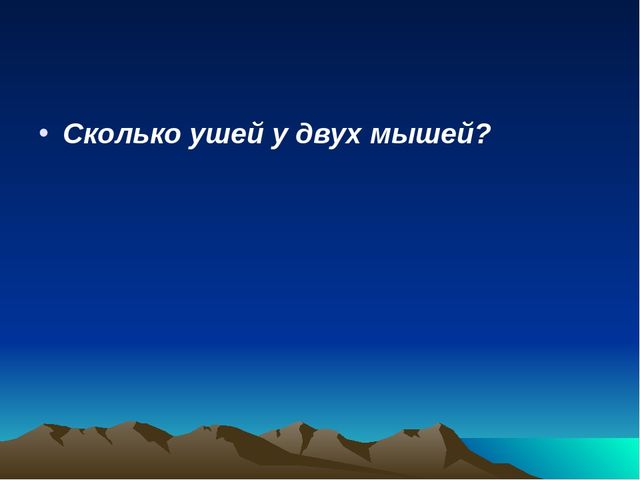 • Сколько ушей у двух мышей?